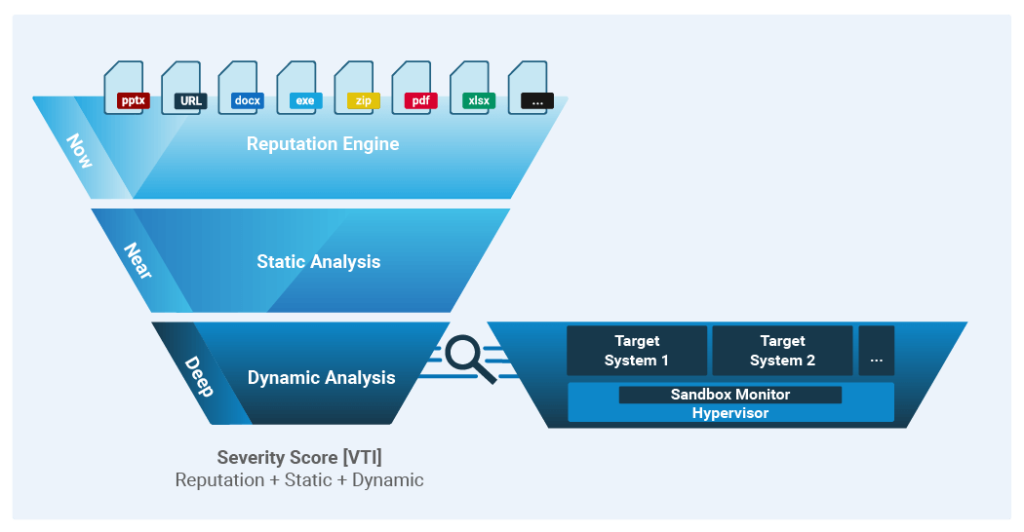 pptx URL docx exe zip pdf xlsx ...

Now

Reputation Engine

Near

Static Analysis

Deep

Dynamic Analysis

Target System 1

Target System 2

...

Sandbox Monitor

Hypervisor

Severity Score [VTI]
Reputation + Static + Dynamic